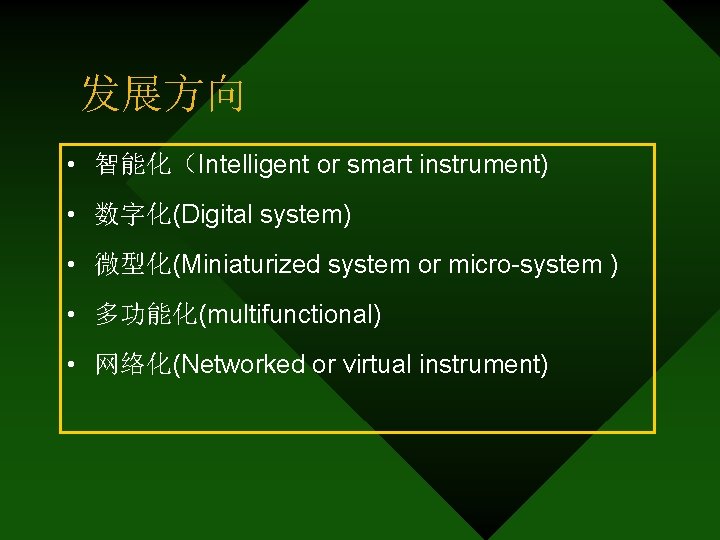 发展方向

• 智能化（Intelligent or smart instrument)
• 数字化(Digital system)
• 微型化(Miniaturized system or micro-system )
• 多功能化(multifunctional)
• 网络化(Networked or virtual instrument)